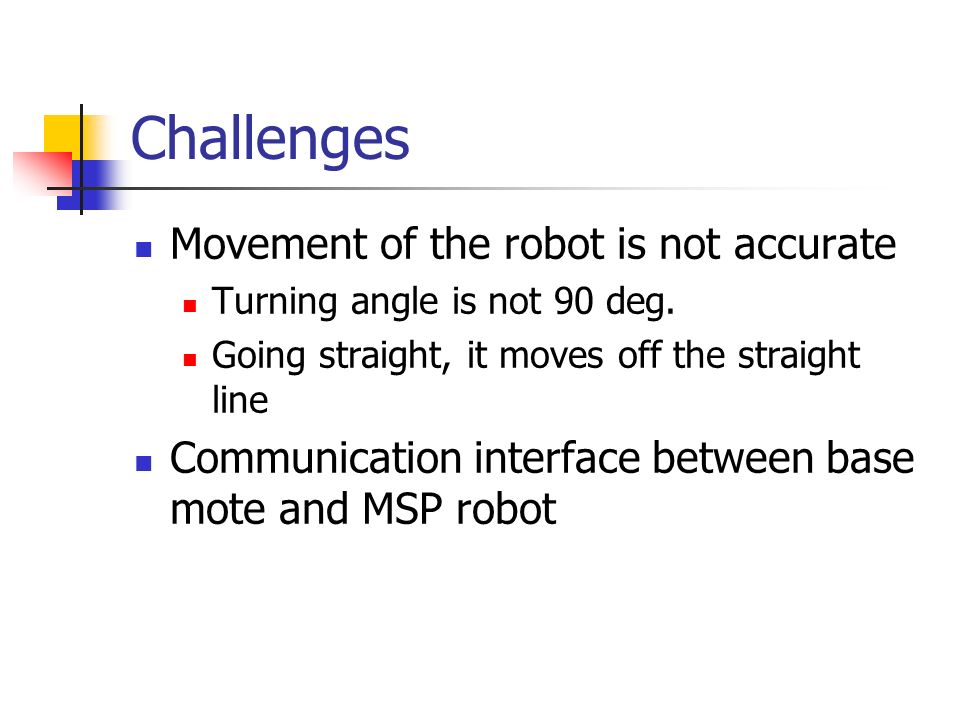 Challenges

- Movement of the robot is not accurate
  - Turning angle is not 90 deg.
  - Going straight, it moves off the straight line
- Communication interface between base mote and MSP robot